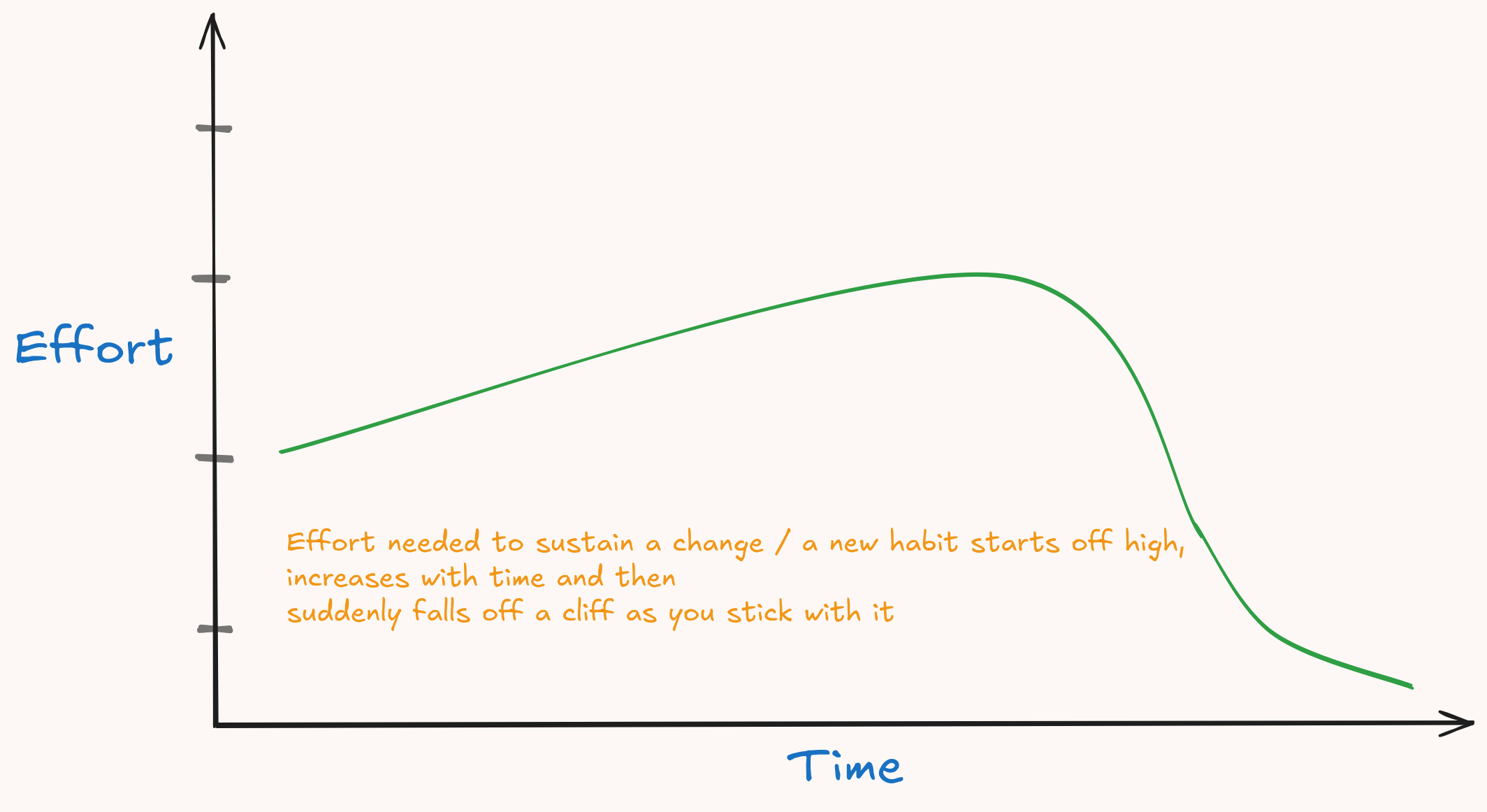 Effort

Effort needed to sustain a change / a new habit starts off high, increases with time and then suddenly falls off a cliff as you stick with it

Time